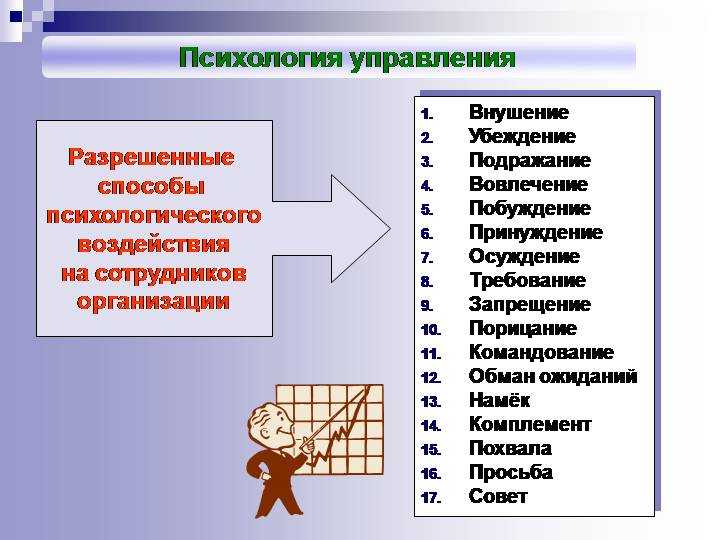 Психология управления

Разрешенные способы психологического воздействия на сотрудников организации

1. Внушение
2. Убеждение
3. Подражание
4. Вовлечение
5. Побуждение
6. Принуждение
7. Осуждение
8. Требование
9. Запрещение
10. Порицание
11. Командование
12. Обман ожиданий
13. Намёк
14. Комплемент
15. Похвала
16. Просьба
17. Совет